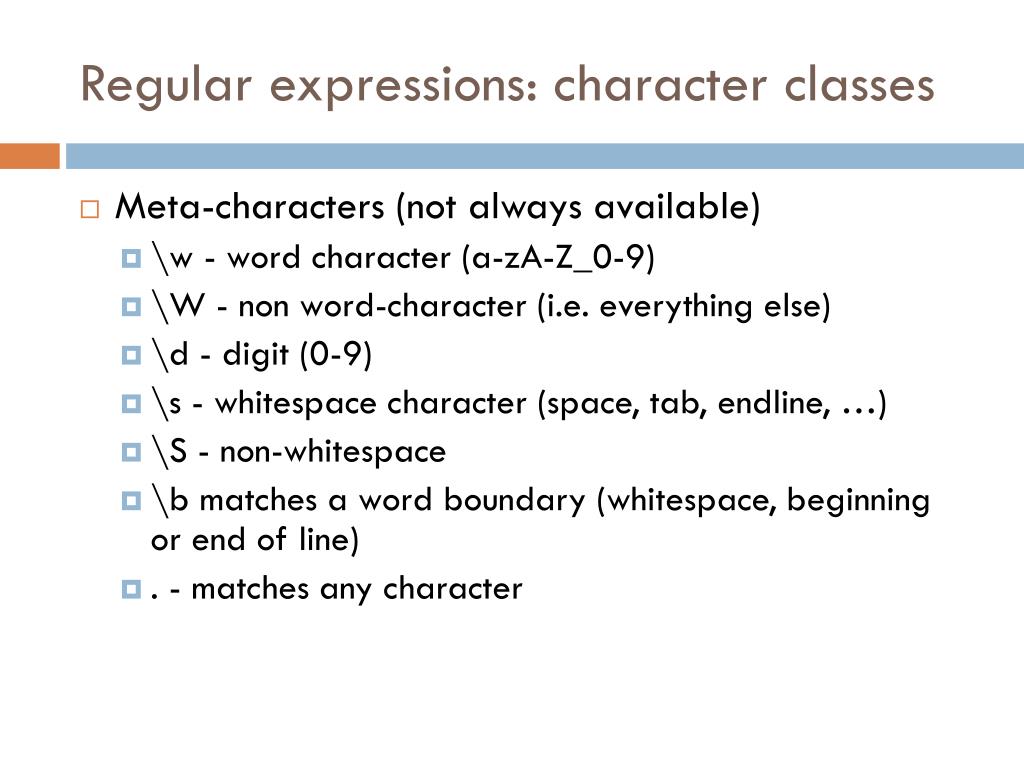 Regular expressions: character classes

Meta-characters (not always available)

\w - word character (a-zA-Z_0-9)

\W - non word-character (i.e. everything else)

\d - digit (0-9)

\s - whitespace character (space, tab, endline, …)

\S - non-whitespace

\b matches a word boundary (whitespace, beginning or end of line)

. - matches any character